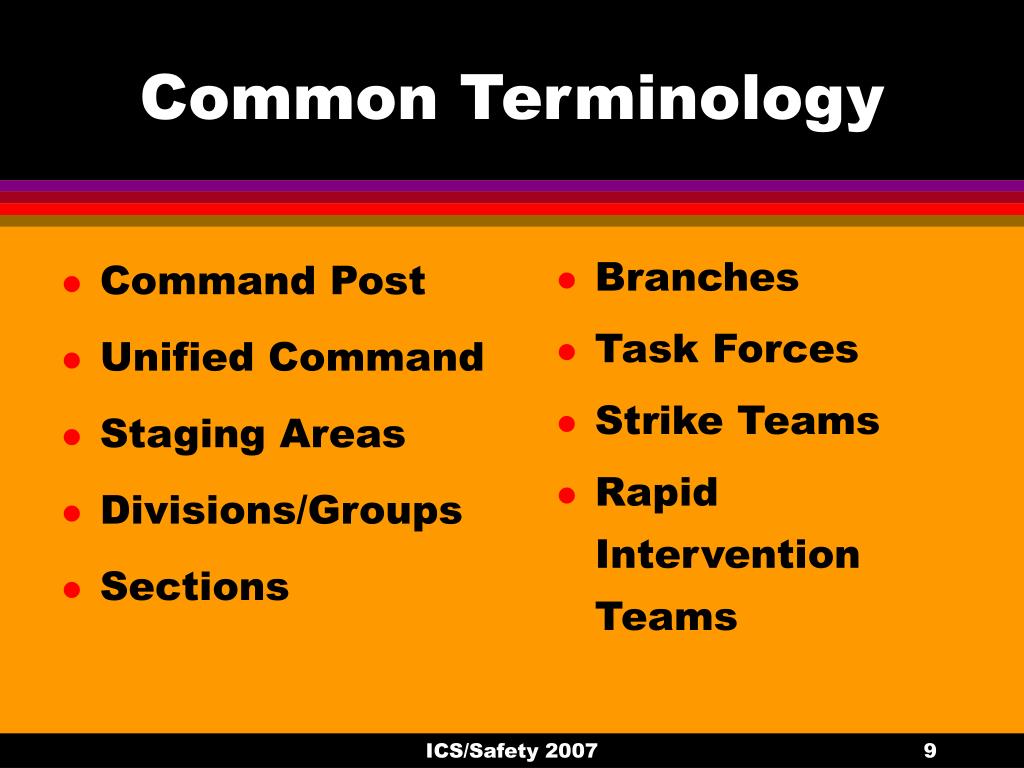 Common Terminology

- Command Post
- Unified Command
- Staging Areas
- Divisions/Groups
- Sections

- Branches
- Task Forces
- Strike Teams
- Rapid Intervention Teams

ICS/Safety 2007

9